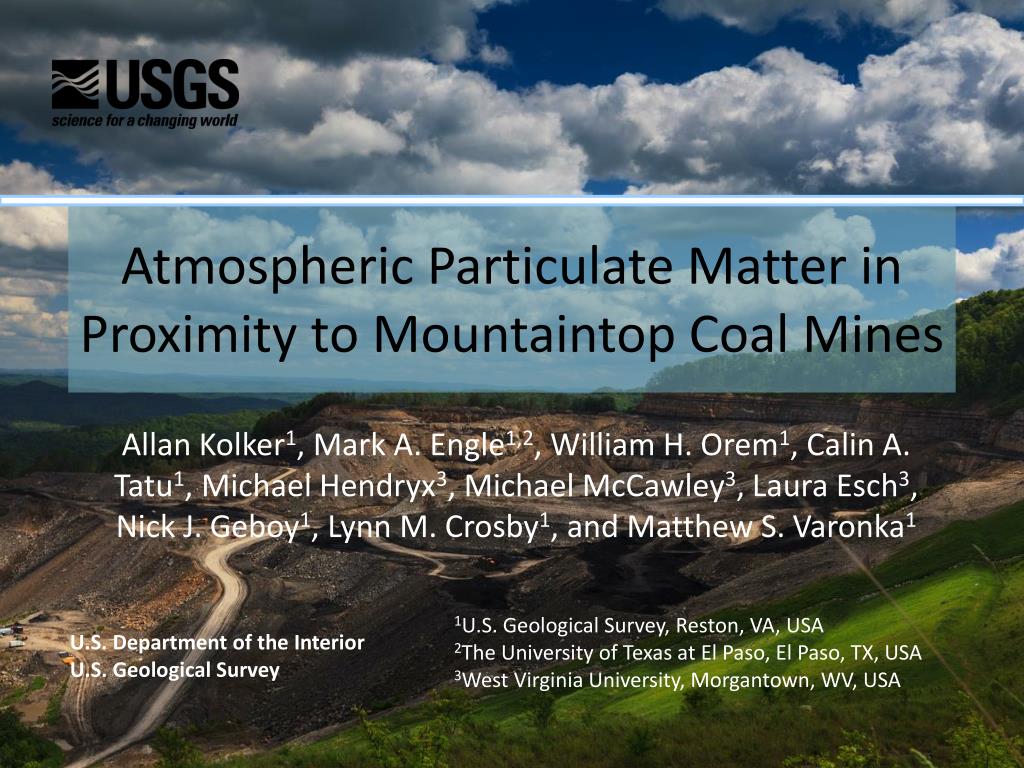 USGS
science for a changing world

Atmospheric Particulate Matter in Proximity to Mountaintop Coal Mines

Allan Kolker$^1$, Mark A. Engle$^{1,2}$, William H. Orem$^1$, Calin A. Tatu$^1$, Michael Hendryx$^3$, Michael McCawley$^3$, Laura Esch$^3$, Nick J. Geboy$^1$, Lynn M. Crosby$^1$, and Matthew S. Varonka$^1$

U.S. Department of the Interior
U.S. Geological Survey

$^1$U.S. Geological Survey, Reston, VA, USA
$^2$The University of Texas at El Paso, El Paso, TX, USA
$^3$West Virginia University, Morgantown, WV, USA